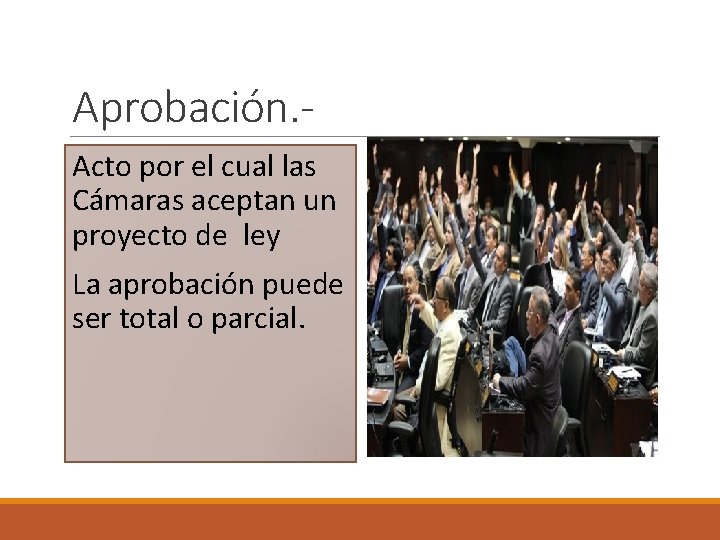 Aprobación.-

Acto por el cual las Cámaras aceptan un proyecto de ley

La aprobación puede ser total o parcial.